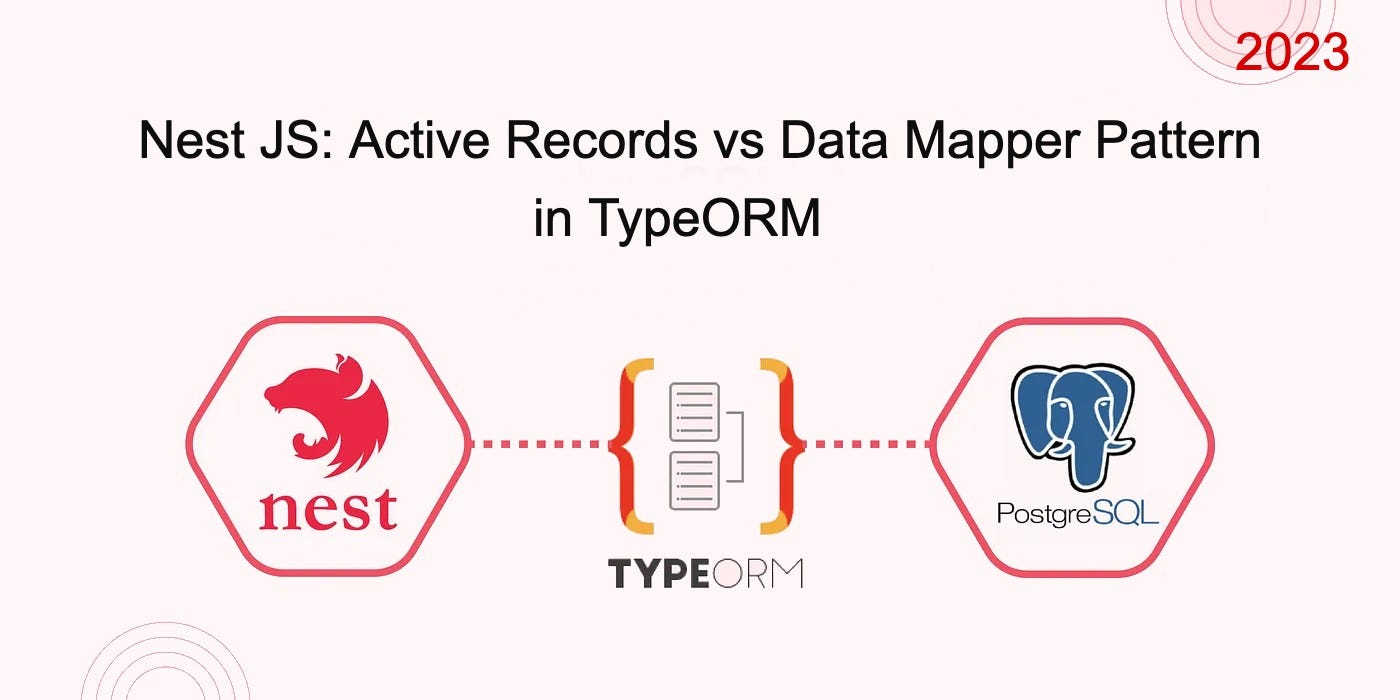 2023

Nest JS: Active Records vs Data Mapper Pattern in TypeORM

nest

TYPEORM

PostgreSQL